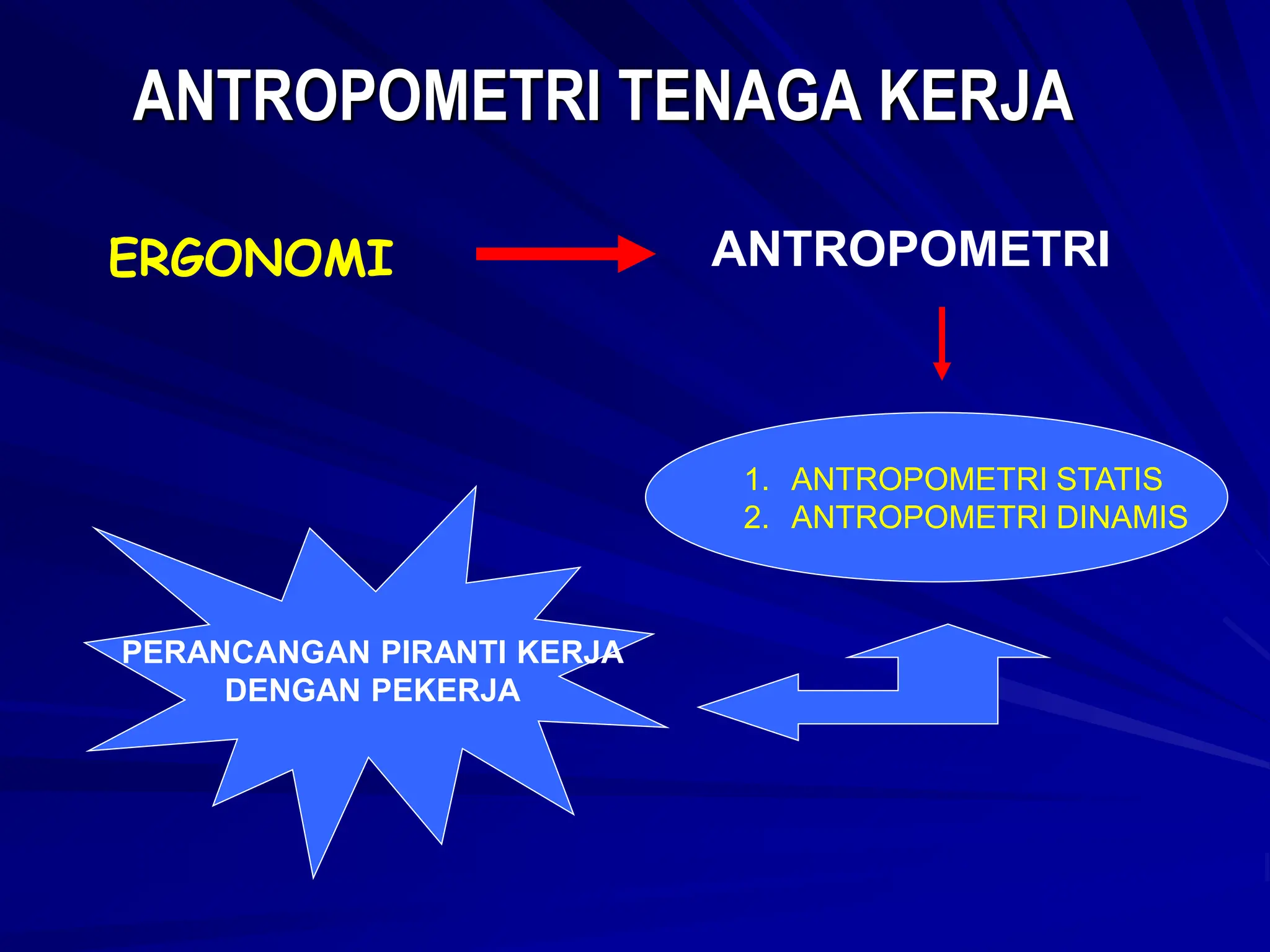 ANTROPOMETRI TENAGA KERJA

ERGONOMI

ANTROPOMETRI

1. ANTROPOMETRI STATIS
2. ANTROPOMETRI DINAMIS

PERANCANGAN PIRANTI KERJA DENGAN PEKERJA